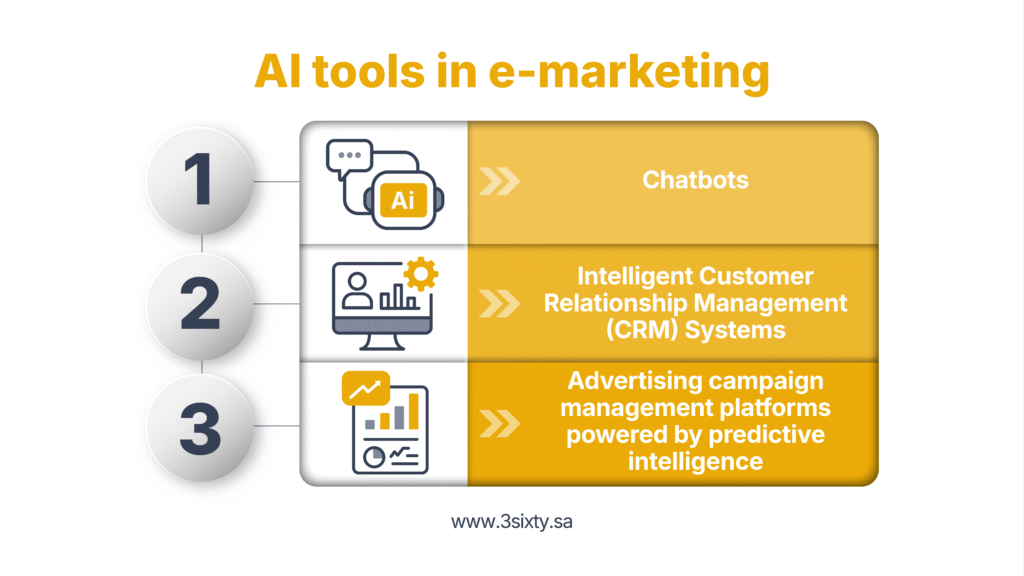 AI tools in e-marketing

1

Ai

Chatbots

2

Intelligent Customer Relationship Management (CRM) Systems

3

Advertising campaign management platforms powered by predictive intelligence

www.3sixty.sa